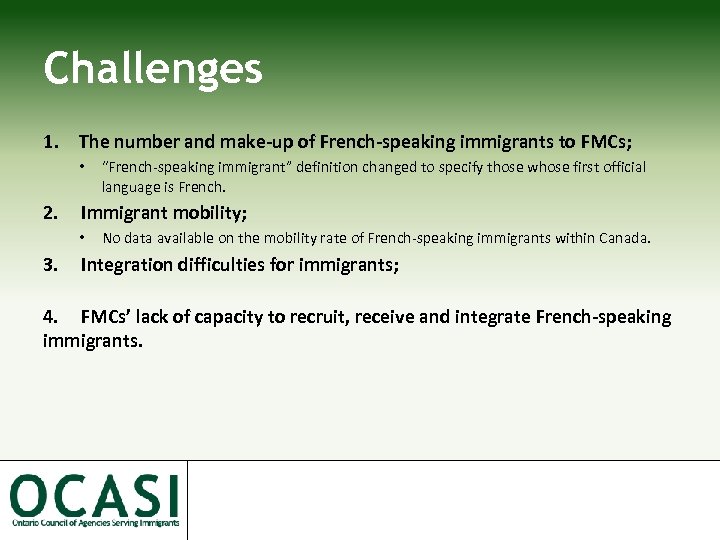 Challenges

1. The number and make-up of French-speaking immigrants to FMCs;

• "French-speaking immigrant" definition changed to specify those whose first official language is French.

2. Immigrant mobility;

• No data available on the mobility rate of French-speaking immigrants within Canada.

3. Integration difficulties for immigrants;

4. FMCs' lack of capacity to recruit, receive and integrate French-speaking immigrants.

OCASI
Ontario Council of Agencies Serving Immigrants